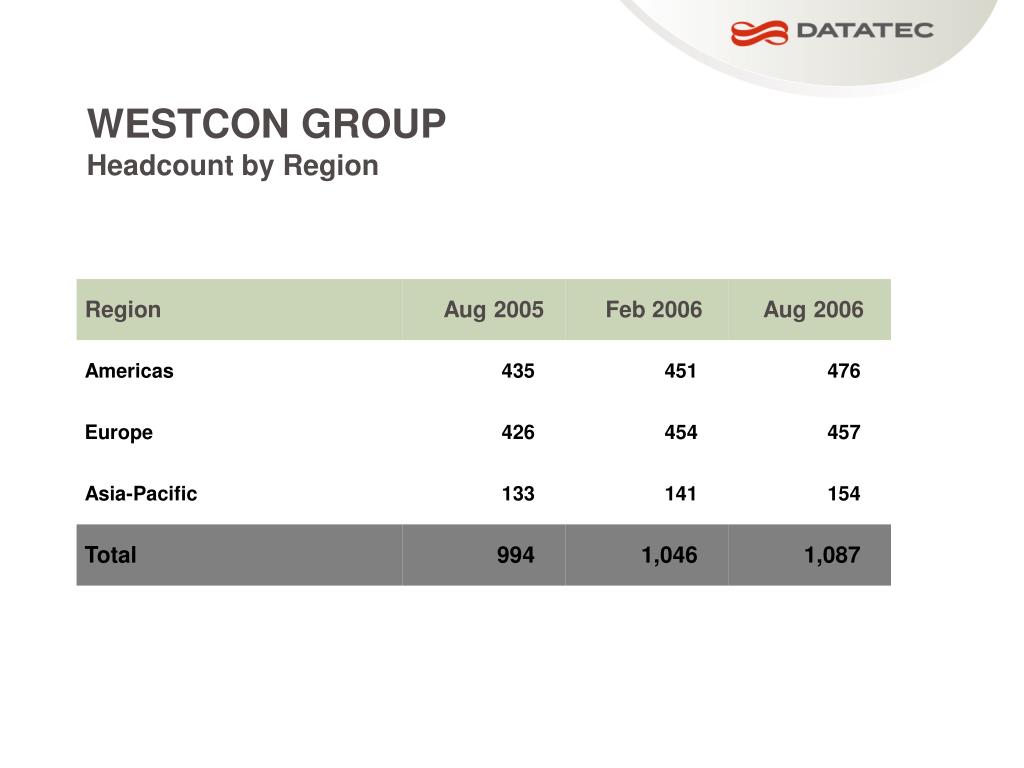 DATATEC

WESTCON GROUP
Headcount by Region

| Region | Aug 2005 | Feb 2006 | Aug 2006 |
|---|---|---|---|
| Americas | 435 | 451 | 476 |
| Europe | 426 | 454 | 457 |
| Asia-Pacific | 133 | 141 | 154 |
| Total | 994 | 1,046 | 1,087 |